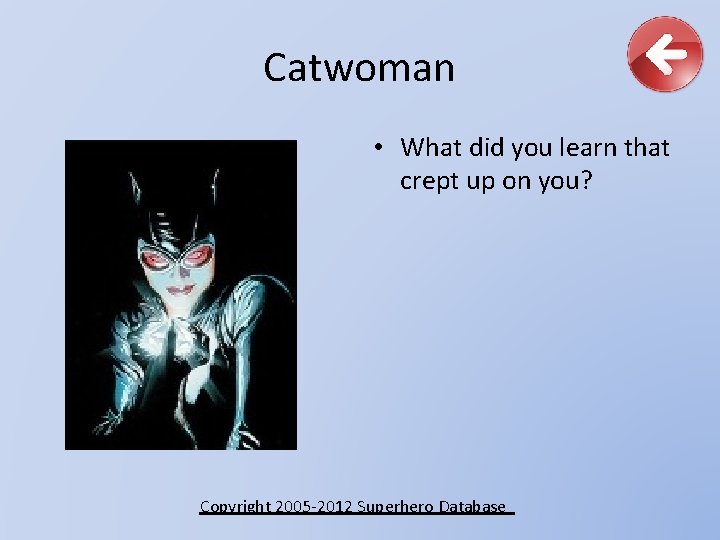 Catwoman

• What did you learn that crept up on you?

Copyright 2005-2012 Superhero Database